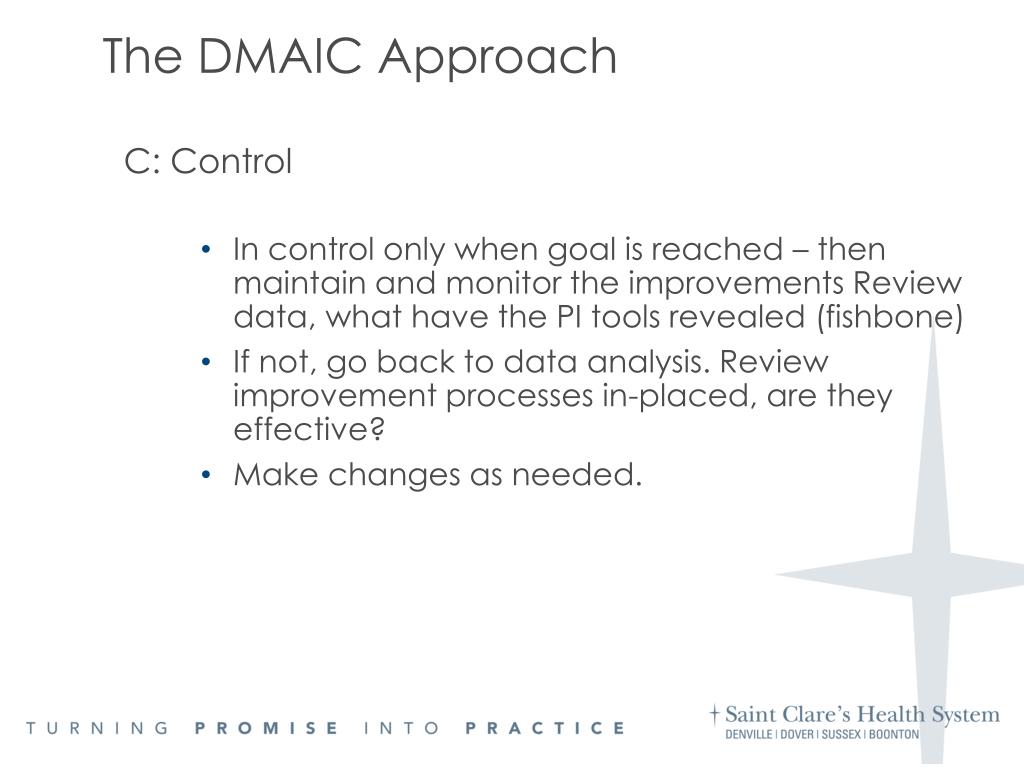 The DMAIC Approach

C: Control

• In control only when goal is reached – then maintain and monitor the improvements Review data, what have the PI tools revealed (fishbone)
• If not, go back to data analysis. Review improvement processes in-placed, are they effective?
• Make changes as needed.

TURNING PROMISE INTO PRACTICE

† Saint Clare's Health System
DENVILLE | DOVER | SUSSEX | BOONTON